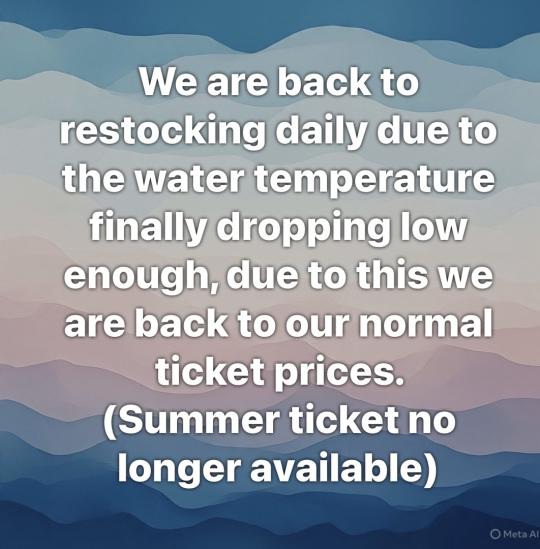 We are back to restocking daily due to the water temperature finally dropping low enough, due to this we are back to our normal ticket prices. (Summer ticket no longer available)

Meta AI